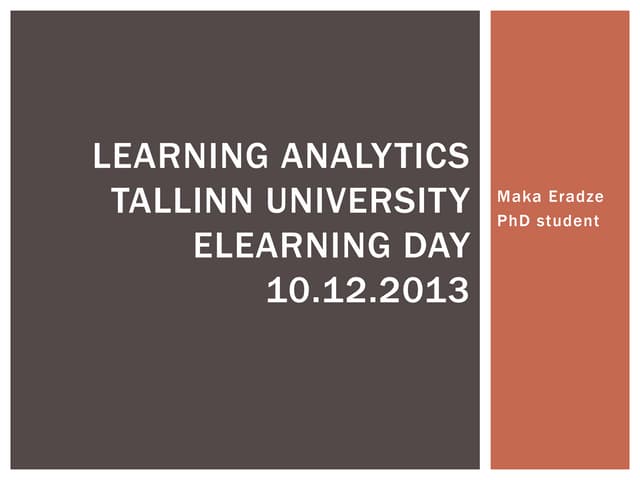 LEARNING ANALYTICS
TALLINN UNIVERSITY
ELEARNING DAY
10.12.2013

Maka Eradze
PhD student